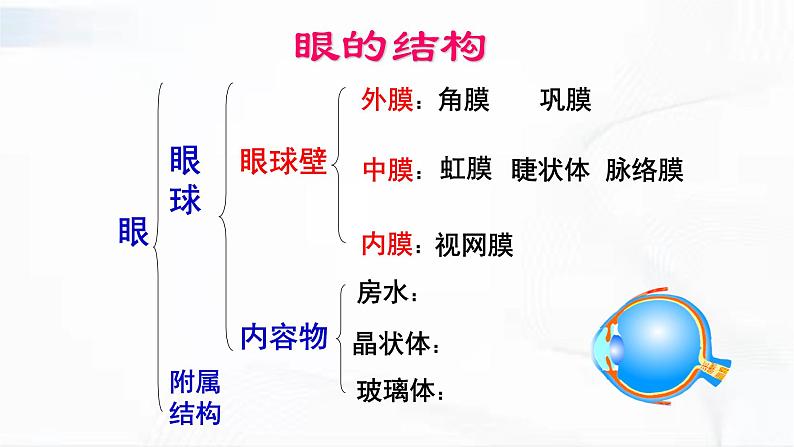 眼的结构

眼

眼球

眼球壁

外膜：角膜 巩膜

中膜：虹膜 睫状体 脉络膜

内膜：视网膜

内容物

房水：

晶状体：

玻璃体：

附属结构